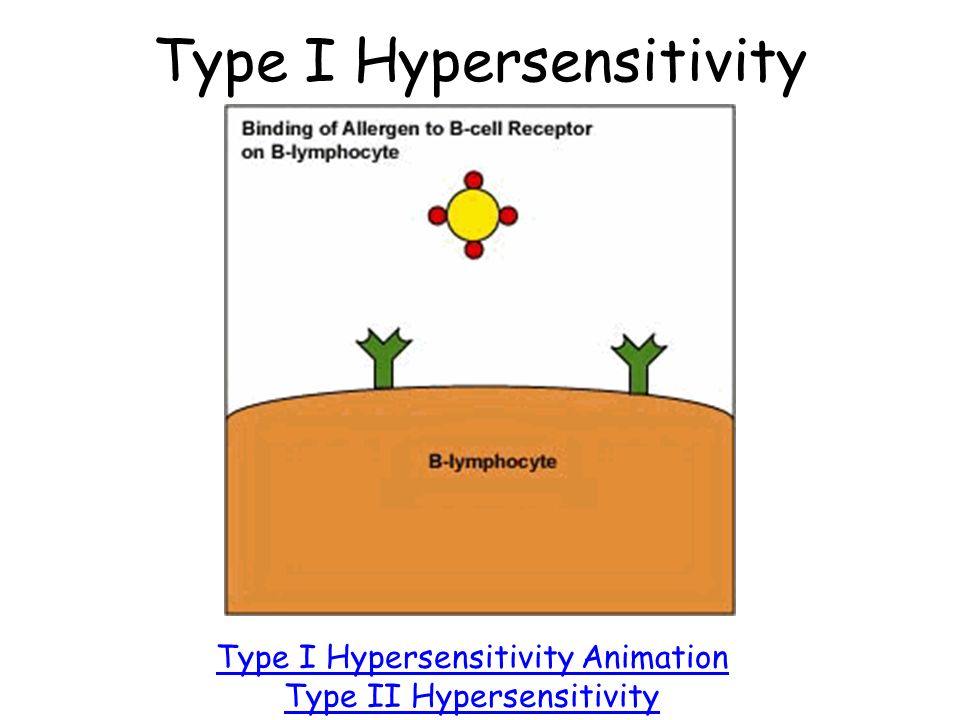 Type I Hypersensitivity

Binding of Allergen to B-cell Receptor on B-lymphocyte

B-lymphocyte

Type I Hypersensitivity Animation
Type II Hypersensitivity